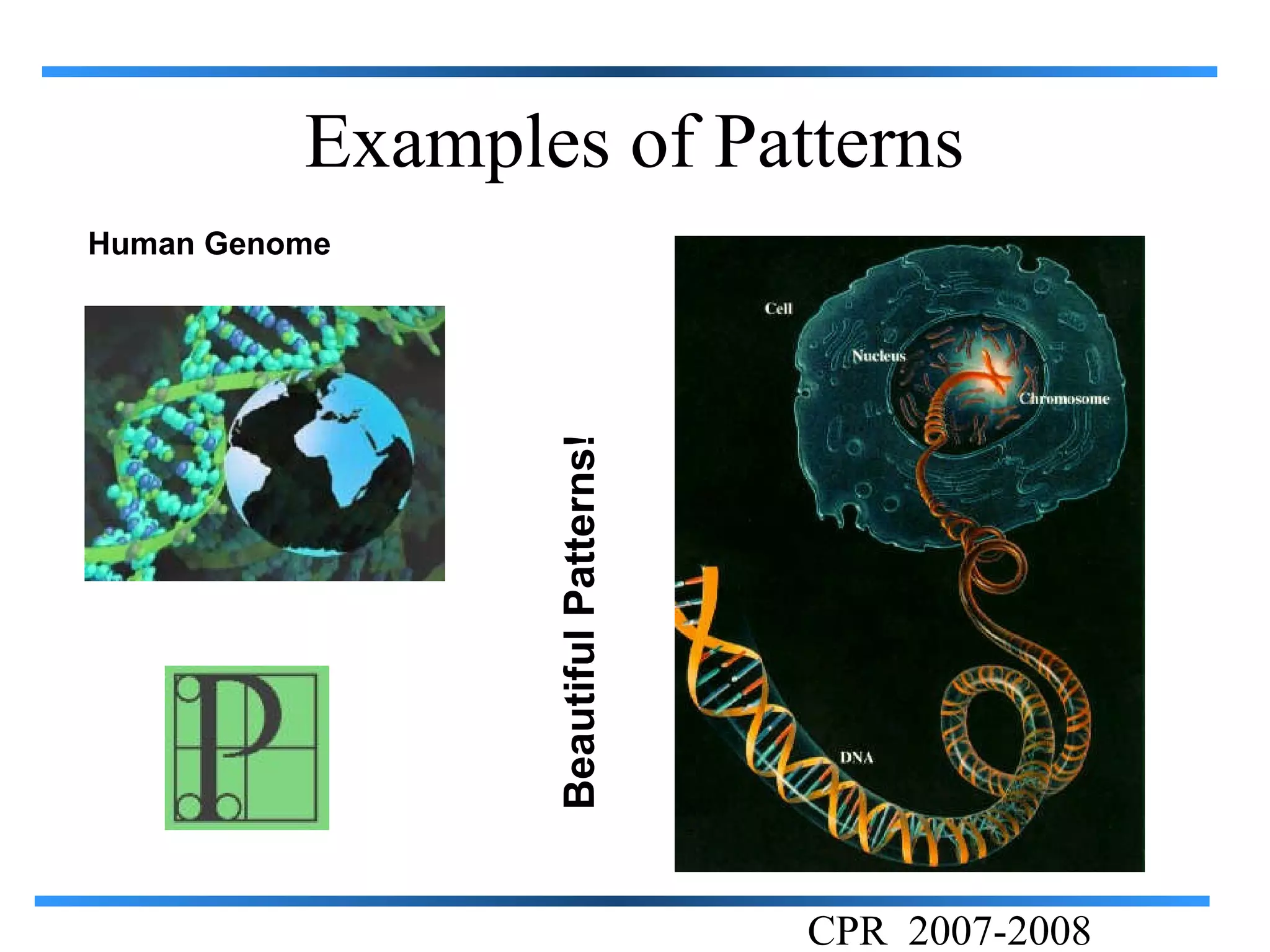 Examples of Patterns

Human Genome

P

Beautiful Patterns!

Cell

Nucleus

Chromosome

DNA

CPR 2007-2008